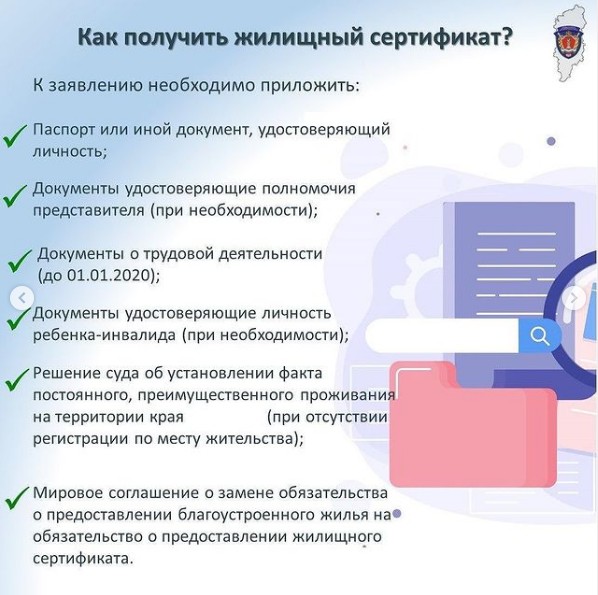 Как получить жилищный сертификат?

К заявлению необходимо приложить:

Паспорт или иной документ, удостоверяющий личность;

Документы удостоверяющие полномочия представителя (при необходимости);

Документы о трудовой деятельности (до 01.01.2020);

Документы удостоверяющие личность ребенка-инвалида (при необходимости);

Решение суда об установлении факта постоянного, преимущественного проживания на территории края (при отсутствии регистрации по месту жительства);

Мировое соглашение о замене обязательства о предоставлении благоустроенного жилья на обязательство о предоставлении жилищного сертификата.